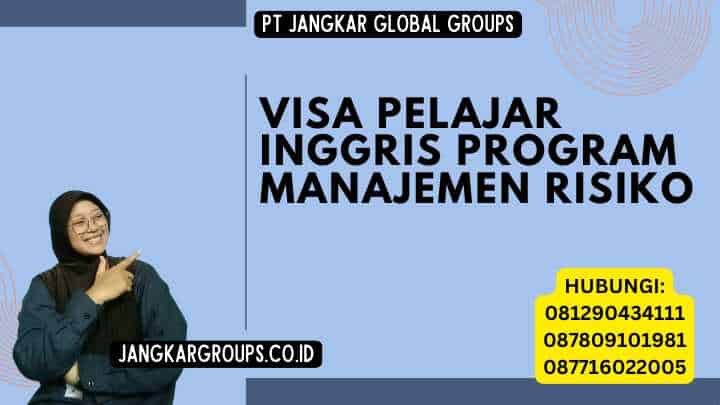 PT JANGKAR GLOBAL GROUPS

VISA PELAJAR INGGRIS PROGRAM MANAJEMEN RISIKO

JANGKARGROUPS.CO.ID

HUBUNGI:
081290434111
087809101981
087716022005